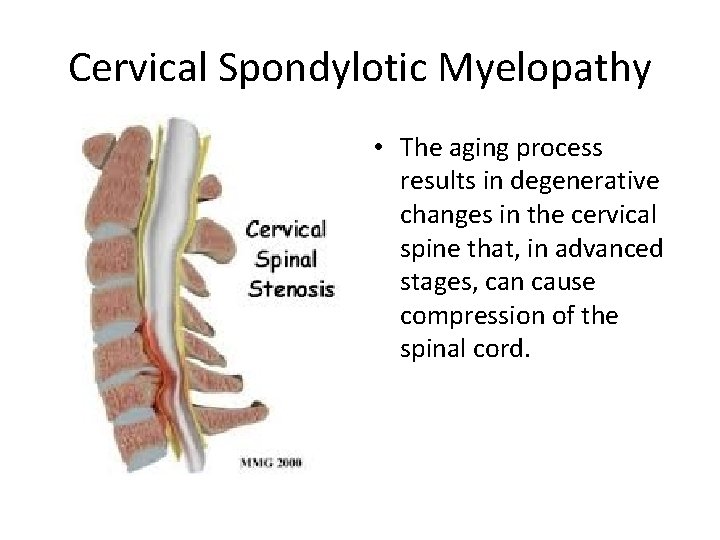 Cervical Spondylotic Myelopathy

Cervical Spinal Stenosis

MMG 2000

• The aging process results in degenerative changes in the cervical spine that, in advanced stages, can cause compression of the spinal cord.